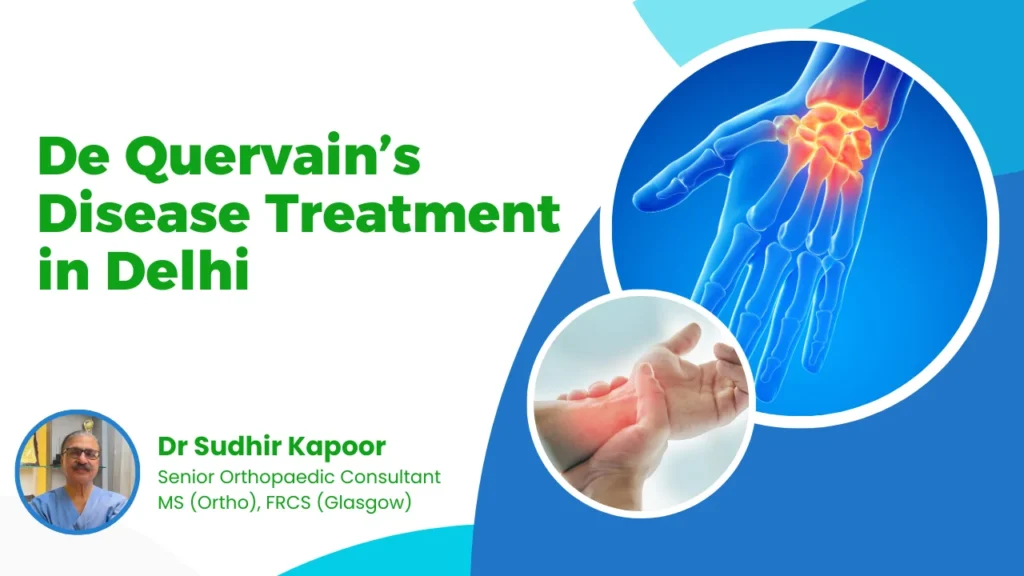 De Quervain's Disease Treatment in Delhi

Dr Sudhir Kapoor
Senior Orthopaedic Consultant
MS (Ortho), FRCS (Glasgow)